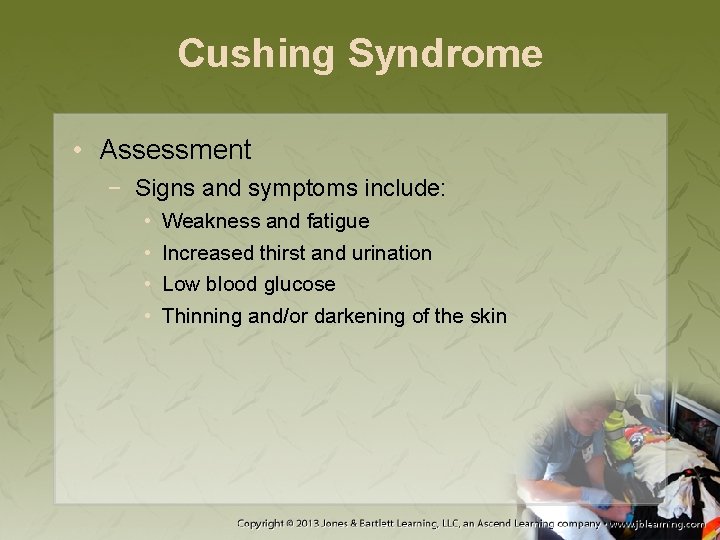 Cushing Syndrome

• Assessment
 − Signs and symptoms include:
  • Weakness and fatigue
  • Increased thirst and urination
  • Low blood glucose
  • Thinning and/or darkening of the skin

Copyright © 2013 Jones & Bartlett Learning, LLC, an Ascend Learning company • www.jblearning.com